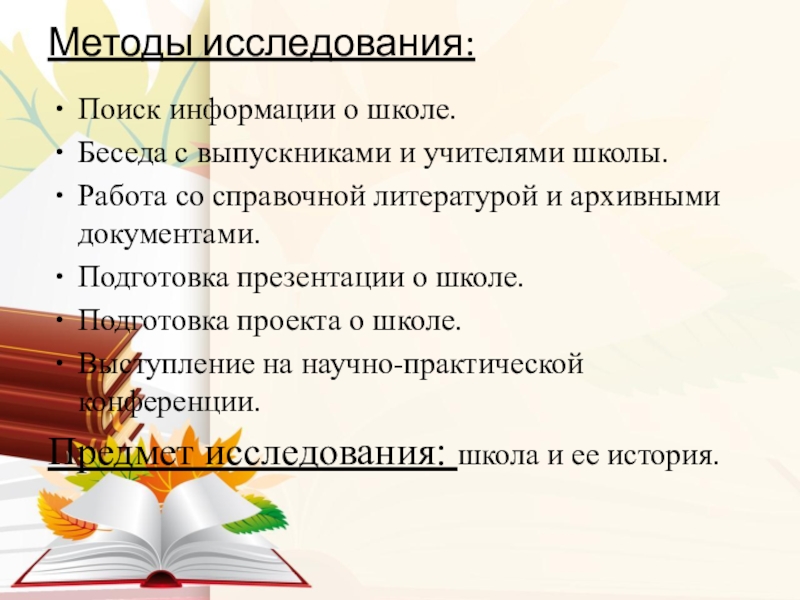 Методы исследования:

• Поиск информации о школе.
• Беседа с выпускниками и учителями школы.
• Работа со справочной литературой и архивными документами.
• Подготовка презентации о школе.
• Подготовка проекта о школе.
• Выступление на научно-практической конференции.

Предмет исследования: школа и ее история.